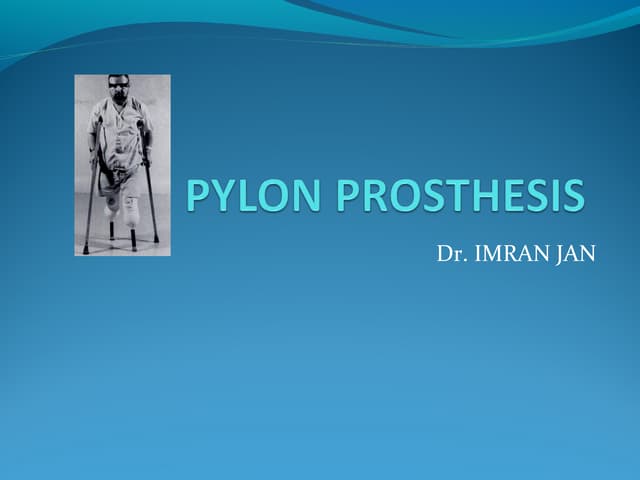 PYLON PROSTHESIS

Dr. IMRAN JAN